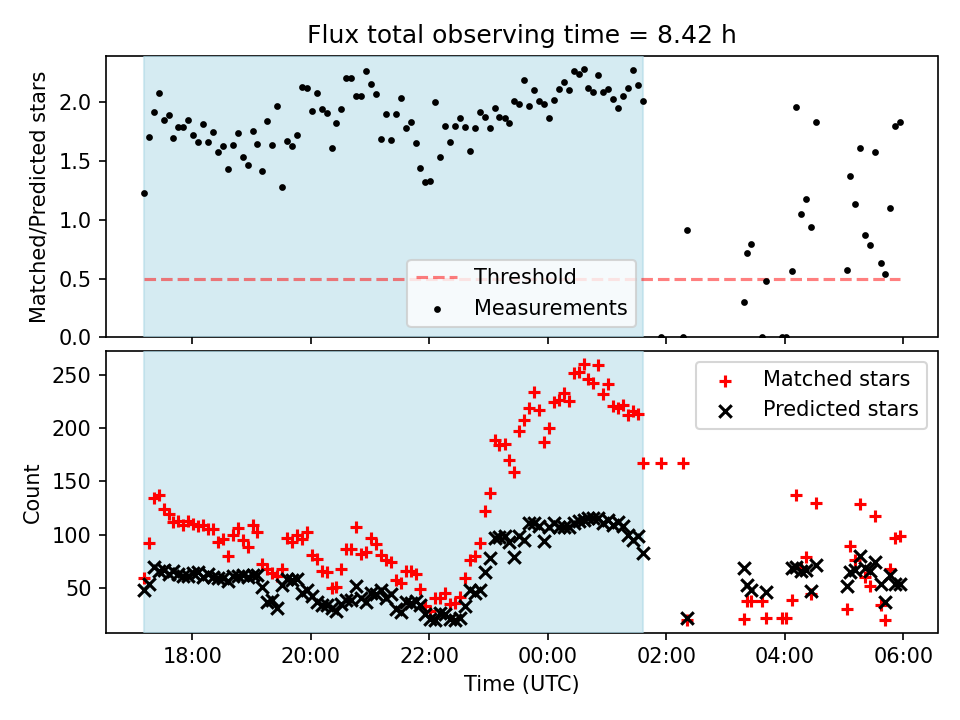 Flux total observing time = 8.42 h

Matched/Predicted stars

2.0
1.5
1.0
0.5
0.0

Threshold
Measurements

Count

250
200
150
100
50

Matched stars
Predicted stars

18:00
20:00
22:00
00:00
02:00
04:00
06:00

Time (UTC)